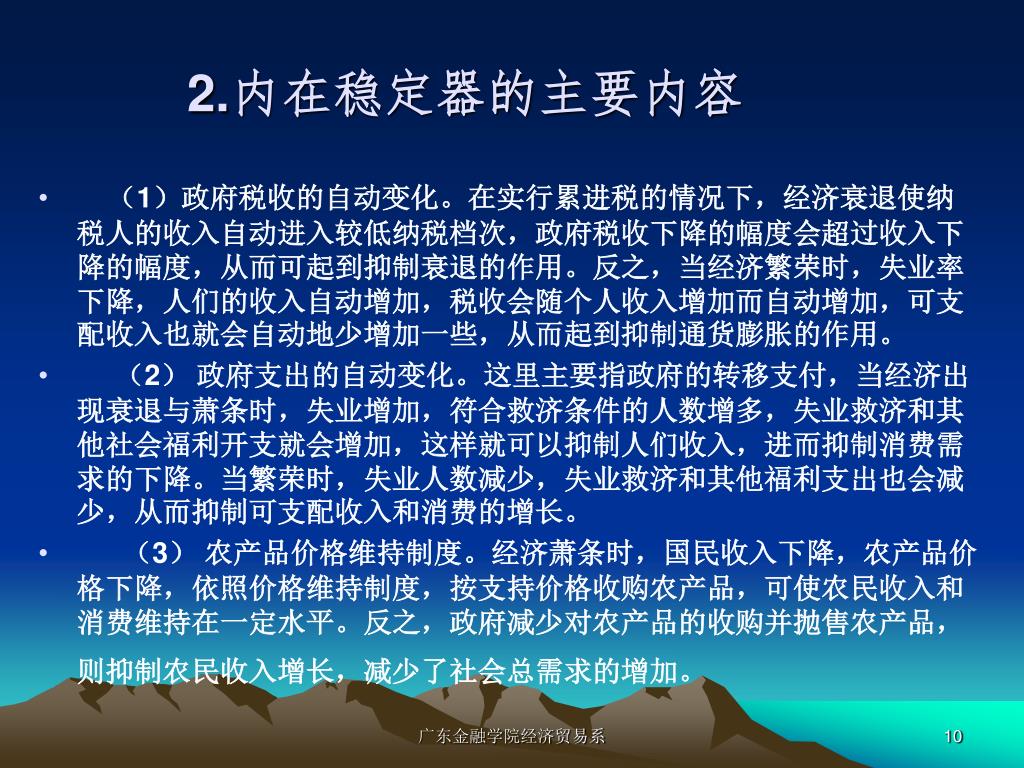 2.内在稳定器的主要内容

• （1）政府税收的自动变化。在实行累进税的情况下，经济衰退使纳税人的收入自动进入较低纳税档次，政府税收下降的幅度会超过收入下降的幅度，从而可起到抑制衰退的作用。反之，当经济繁荣时，失业率下降，人们的收入自动增加，税收会随个人收入增加而自动增加，可支配收入也就会自动地少增加一些，从而起到抑制通货膨胀的作用。

• （2） 政府支出的自动变化。这里主要指政府的转移支付，当经济出现衰退与萧条时，失业增加，符合救济条件的人数增多，失业救济和其他社会福利开支就会增加，这样就可以抑制人们收入，进而抑制消费需求的下降。当繁荣时，失业人数减少，失业救济和其他福利支出也会减少，从而抑制可支配收入和消费的增长。

• （3） 农产品价格维持制度。经济萧条时，国民收入下降，农产品价格下降，依照价格维持制度，按支持价格收购农产品，可使农民收入和消费维持在一定水平。反之，政府减少对农产品的收购并抛售农产品，则抑制农民收入增长，减少了社会总需求的增加。

广东金融学院经济贸易系

10